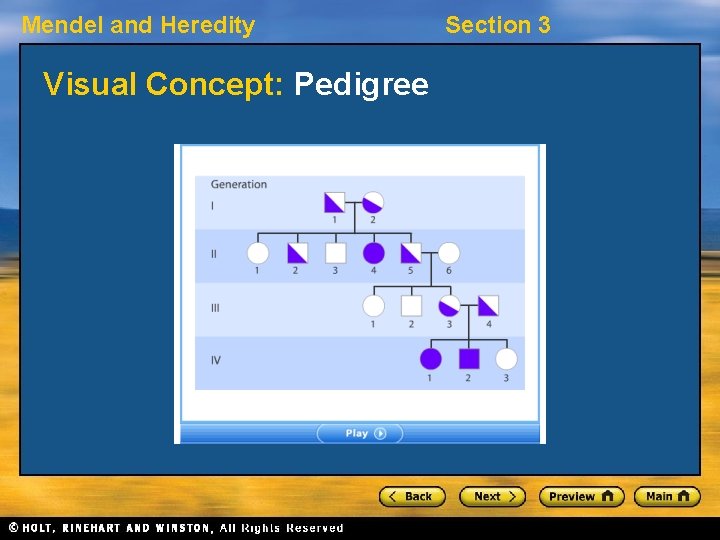 Mendel and Heredity

Section 3

Visual Concept: Pedigree

Generation

I

1 2

II

1 2 3 4 5 6

III

1 2 3 4

IV

1 2 3

Play

Back

Next

Preview

Main

© HOLT, RINEHART AND WINSTON, All Rights Reserved